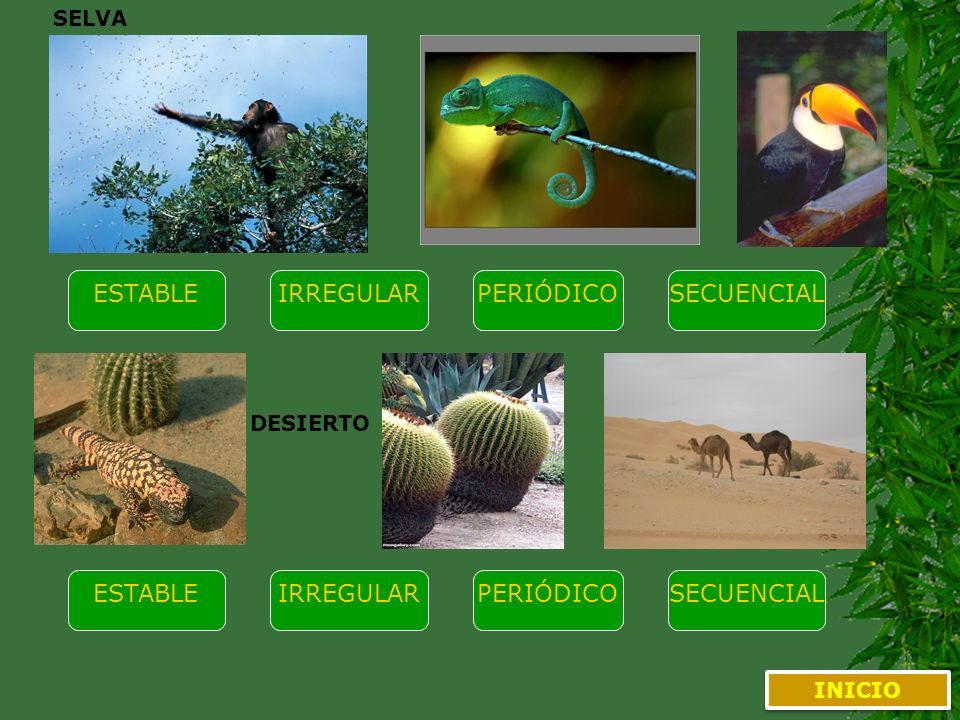 SELVA

ESTABLE

IRREGULAR

PERIÓDICO

SECUENCIAL

DESIERTO

ESTABLE

IRREGULAR

PERIÓDICO

SECUENCIAL

INICIO